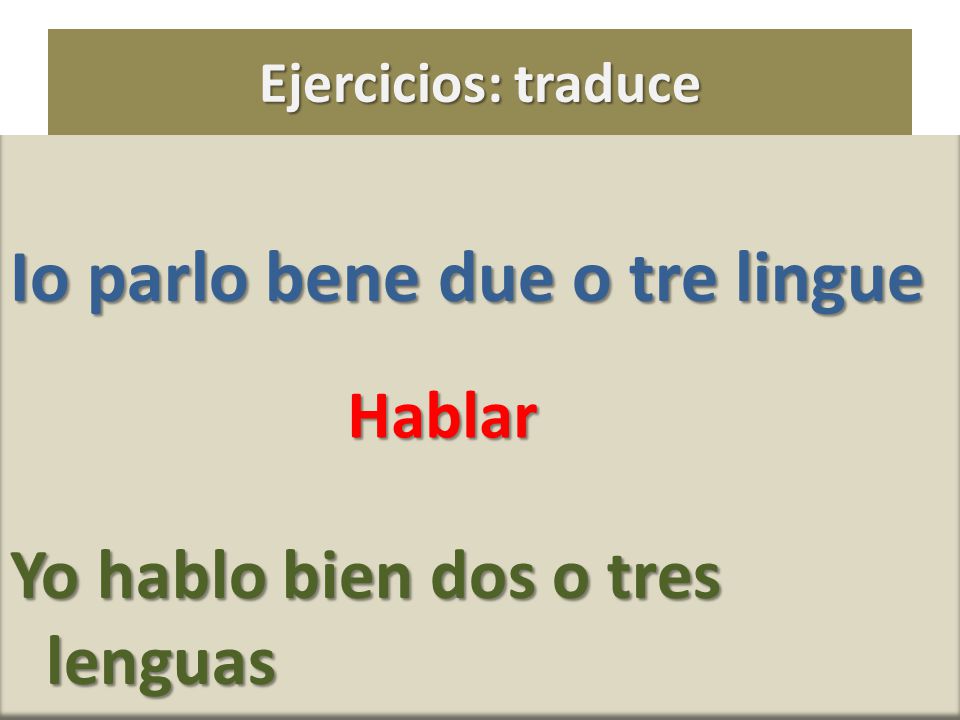 Ejercicios: traduce

Io parlo bene due o tre lingue

Hablar

Yo hablo bien dos o tres lenguas